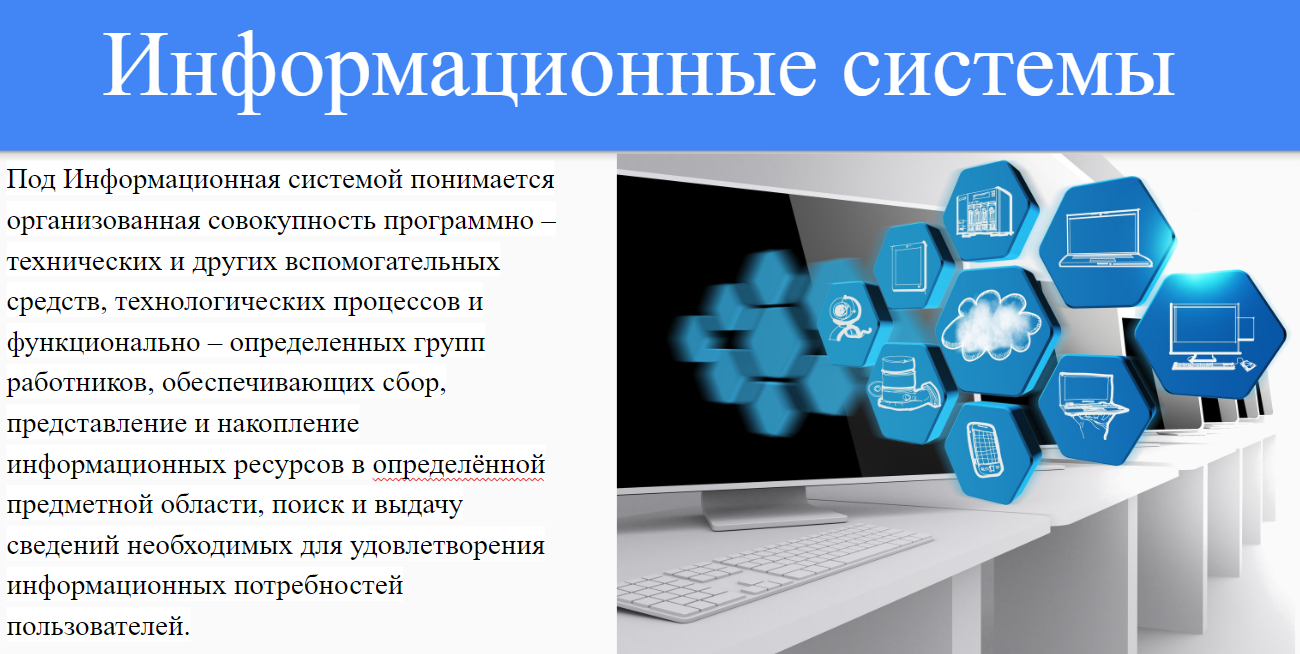 Информационные системы

Под Информационная системой понимается организованная совокупность программно – технических и других вспомогательных средств, технологических процессов и функционально – определенных групп работников, обеспечивающих сбор, представление и накопление информационных ресурсов в определённой предметной области, поиск и выдачу сведений необходимых для удовлетворения информационных потребностей пользователей.